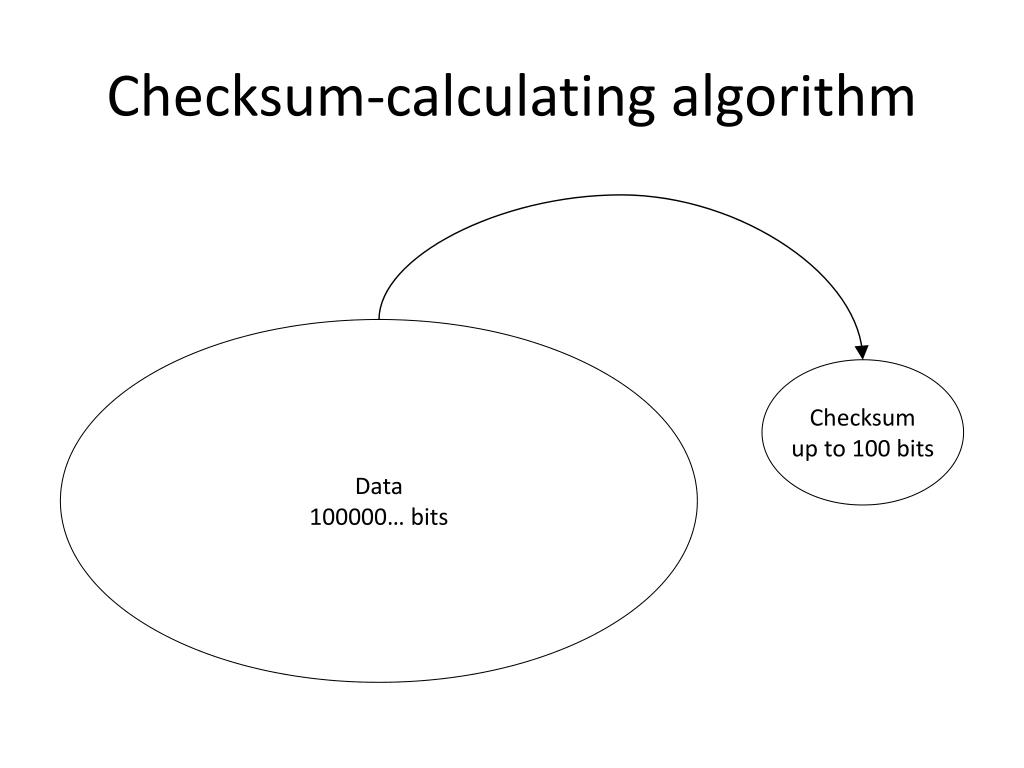 Checksum-calculating algorithm

Data
100000… bits

Checksum
up to 100 bits